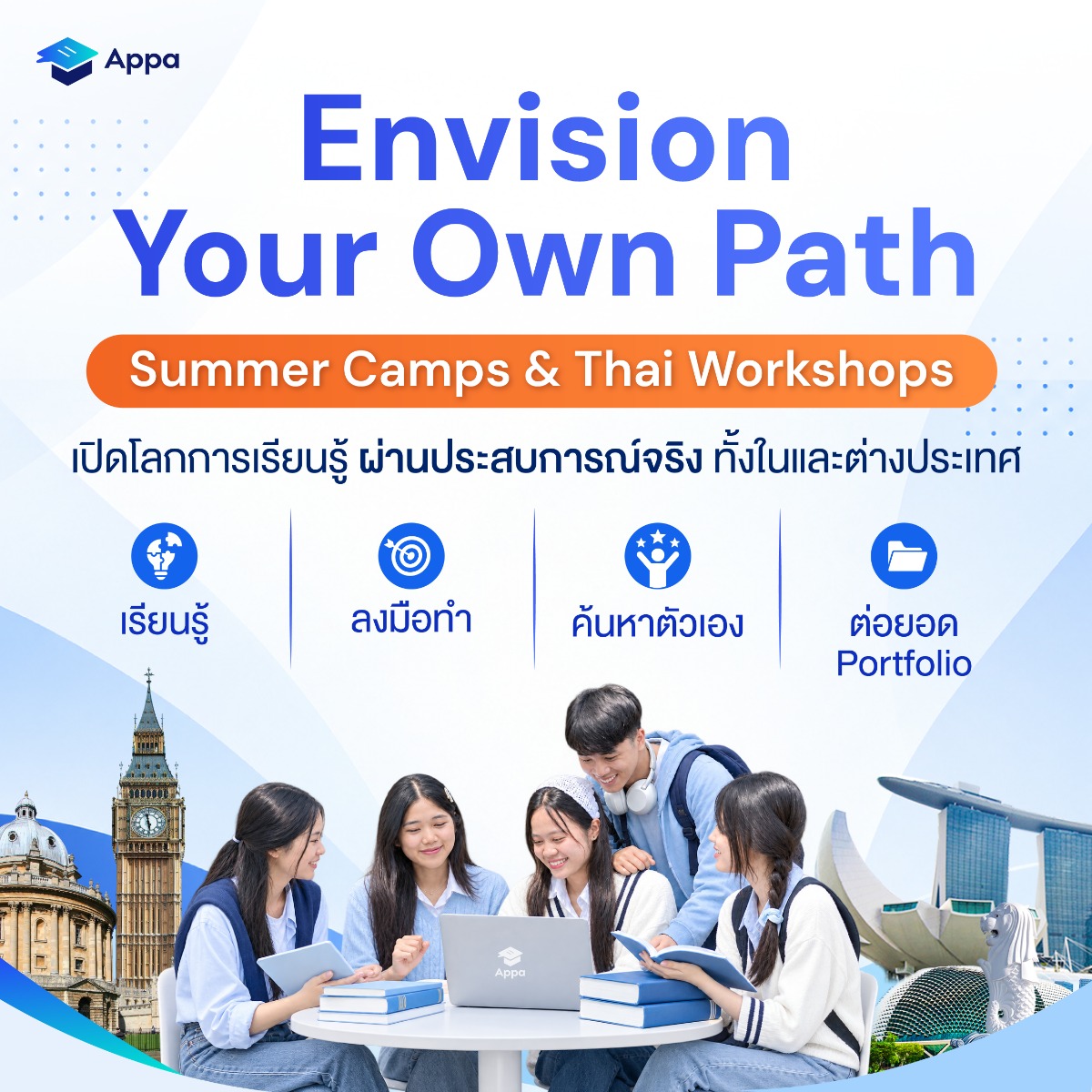 Appa

Envision Your Own Path

Summer Camps & Thai Workshops

เปิดโลกการเรียนรู้ ผ่านประสบการณ์จริง ทั้งในและต่างประเทศ

เรียนรู้

ลงมือทำ

ค้นหาตัวเอง

ต่อยอด Portfolio

Appa